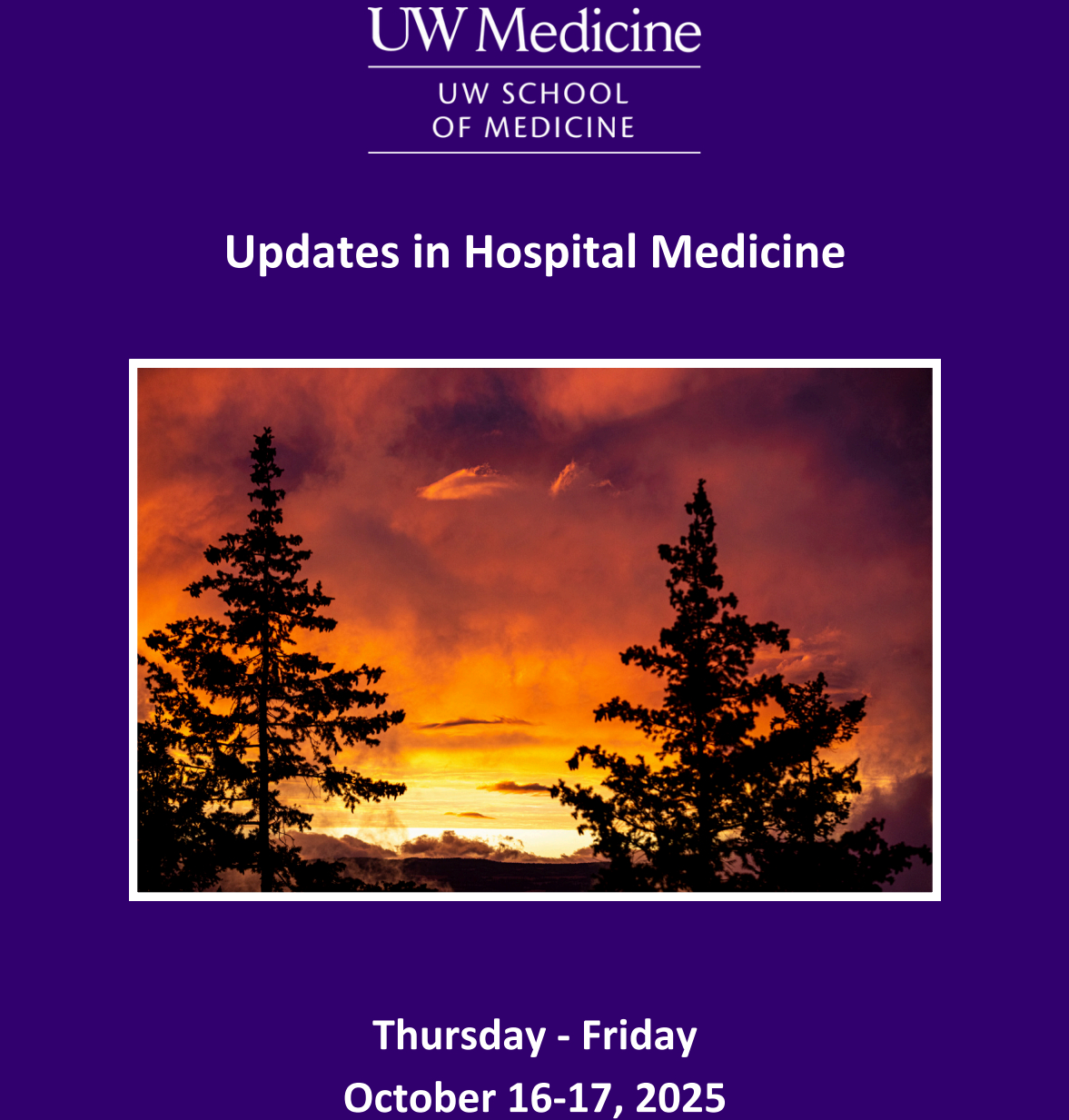 UW Medicine
UW SCHOOL OF MEDICINE

Updates in Hospital Medicine

Thursday - Friday
October 16-17, 2025